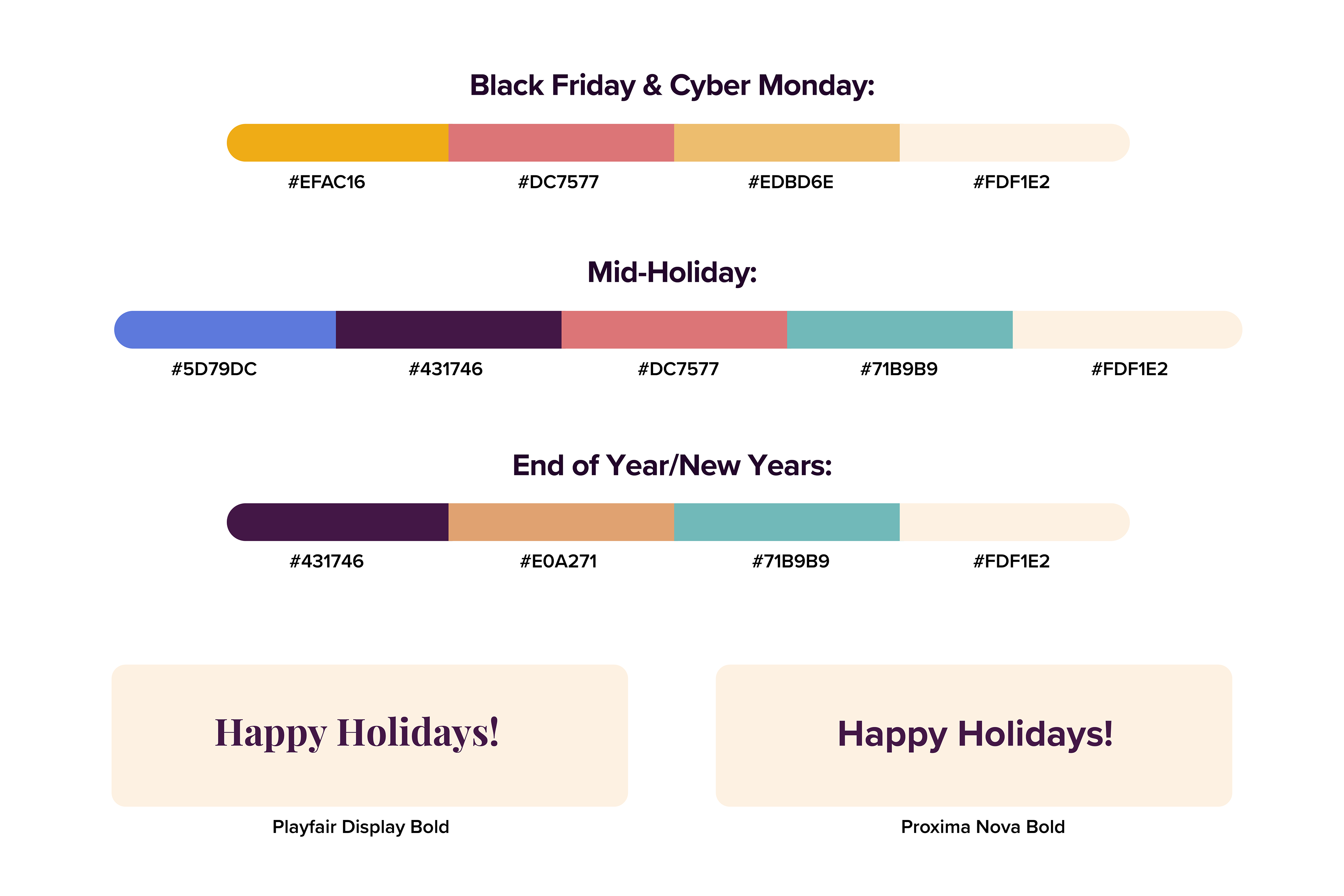 Black Friday & Cyber Monday:

#EFAC16 #DC7577 #EDBD6E #FDF1E2

Mid-Holiday:

#5D79DC #431746 #DC7577 #71B9B9 #FDF1E2

End of Year/New Years:

#431746 #E0A271 #71B9B9 #FDF1E2

Happy Holidays!

Playfair Display Bold

Happy Holidays!

Proxima Nova Bold